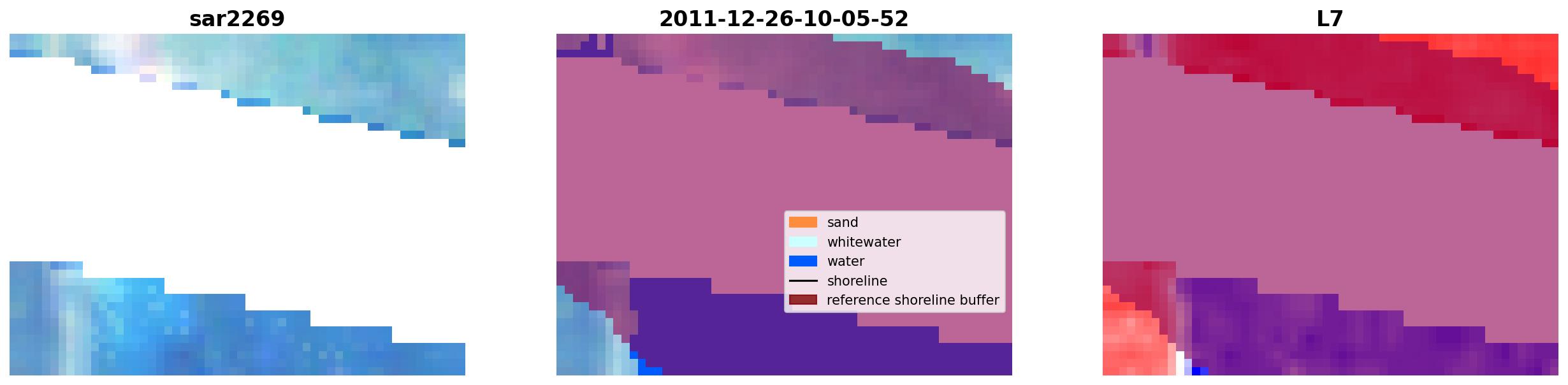 sar2269

2011-12-26-10-05-52

sand
whitewater
water
shoreline
reference shoreline buffer

L7